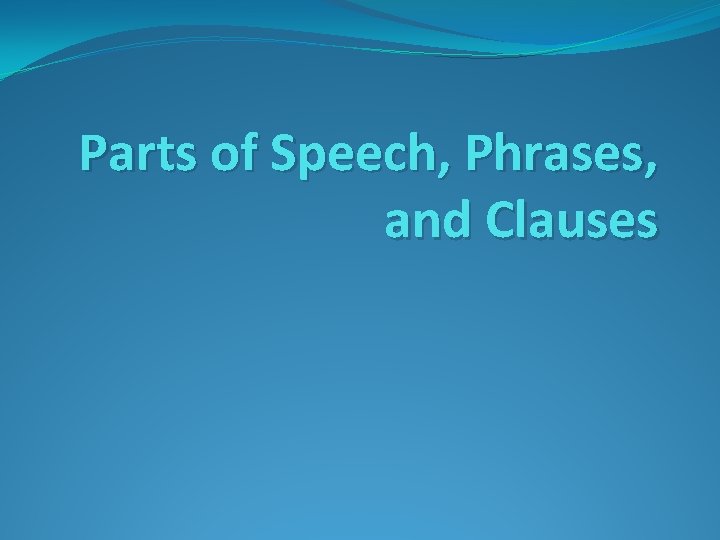 Parts of Speech, Phrases, and Clauses